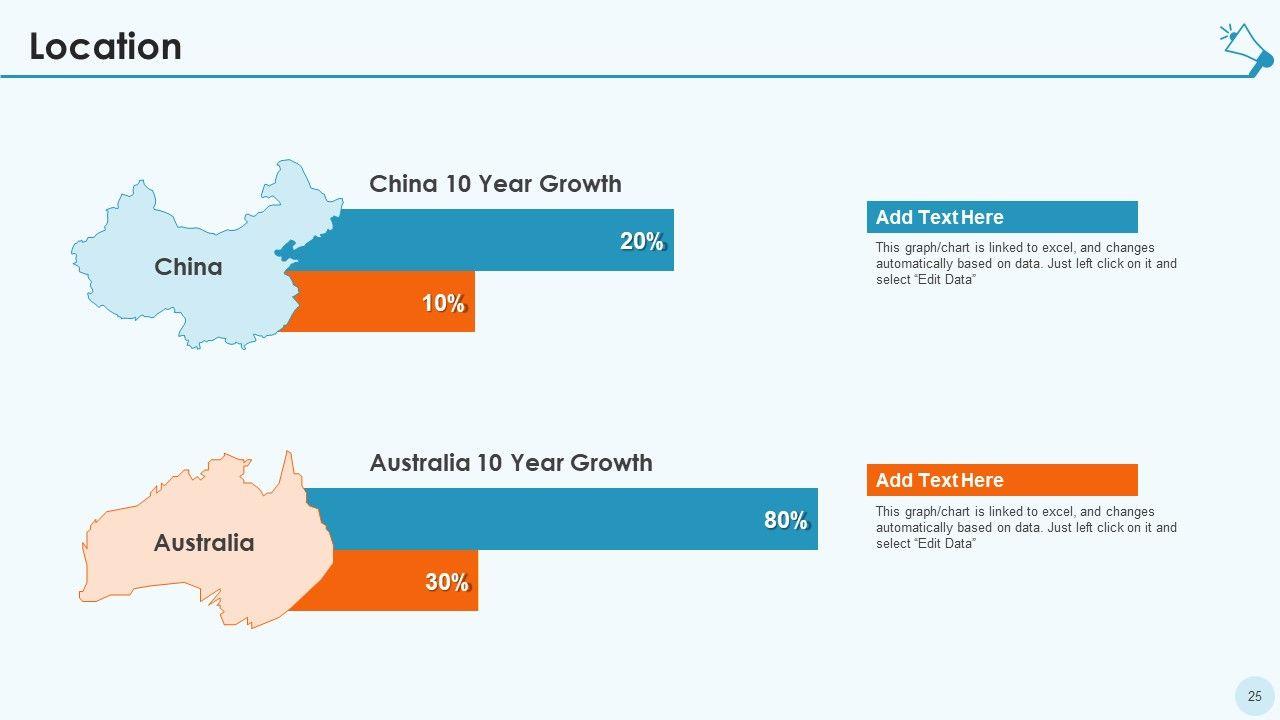 Location

China

China 10 Year Growth

20%

10%

Add Text Here

This graph/chart is linked to excel, and changes automatically based on data. Just left click on it and select "Edit Data"

Australia

Australia 10 Year Growth

80%

30%

Add Text Here

This graph/chart is linked to excel, and changes automatically based on data. Just left click on it and select "Edit Data"

25